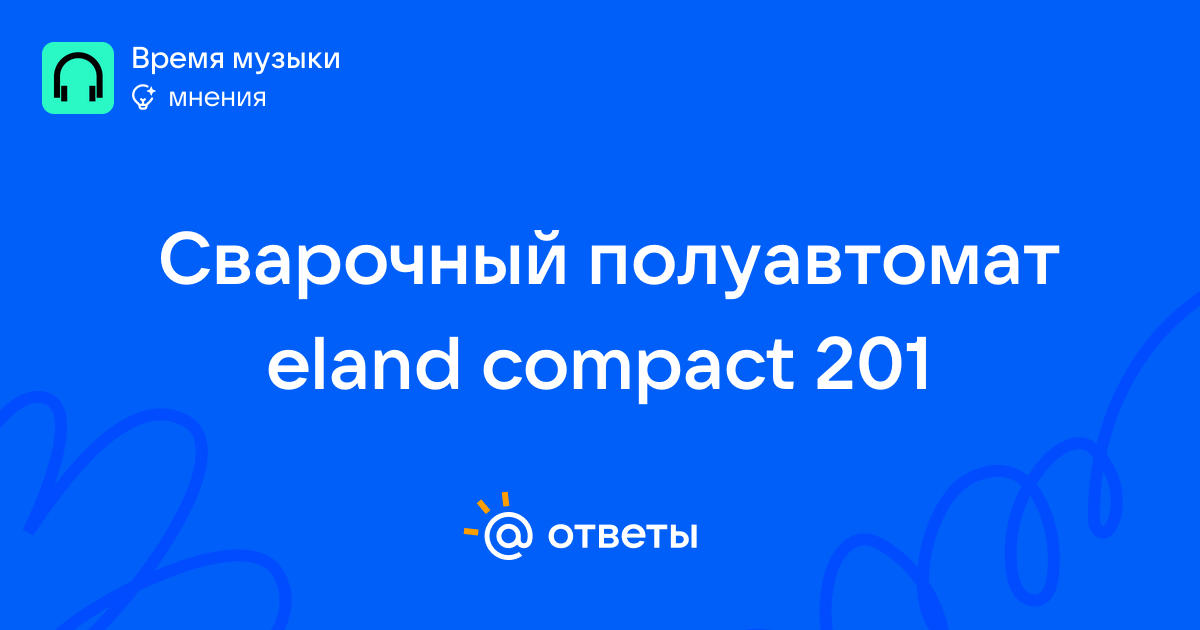 Время музыки
мнения

Сварочный полуавтомат eland compact 201

@ ответы